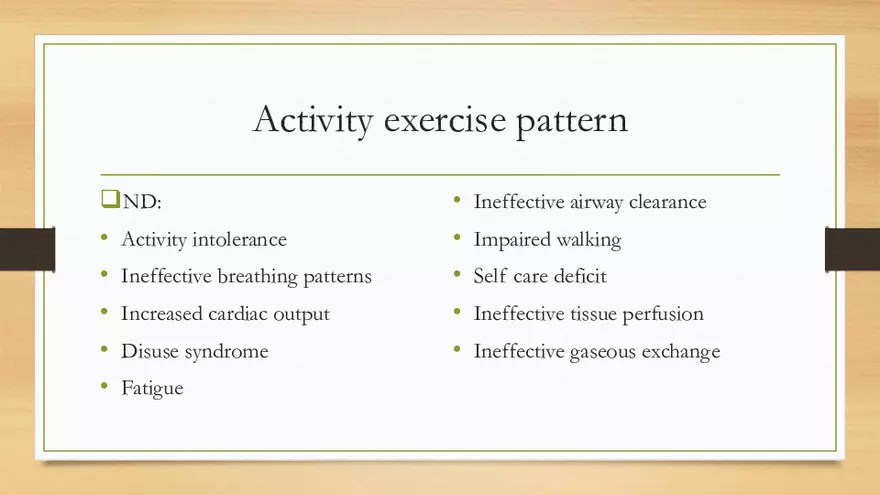 Activity exercise pattern

❑ND:

• Activity intolerance
• Ineffective breathing patterns
• Increased cardiac output
• Disuse syndrome
• Fatigue

• Ineffective airway clearance
• Impaired walking
• Self care deficit
• Ineffective tissue perfusion
• Ineffective gaseous exchange